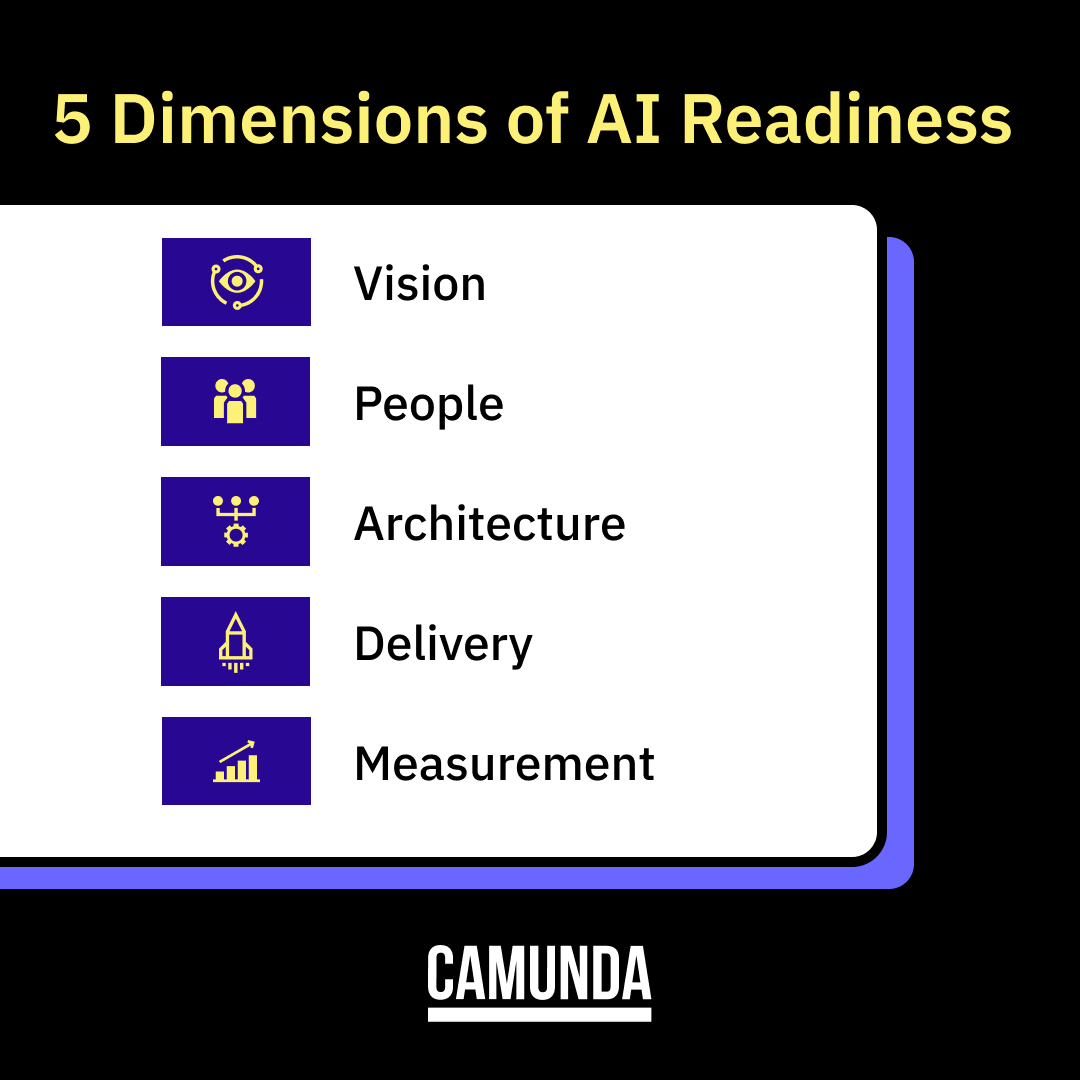 5 Dimensions of AI Readiness

Vision

People

Architecture

Delivery

Measurement

CAMUNDA